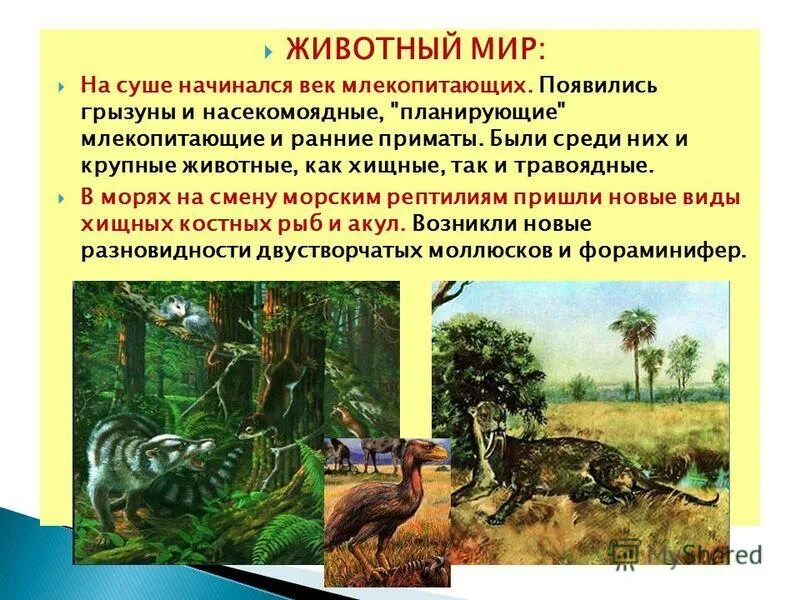 ЖИВОТНЫЙ МИР:

На суше начинался век млекопитающих. Появились грызуны и насекомоядные, "планирующие" млекопитающие и ранние приматы. Были среди них и крупные животные, как хищные, так и травоядные.

В морях на смену морским рептилиям пришли новые виды хищных костных рыб и акул. Возникли новые разновидности двустворчатых моллюсков и фораминифер.

MyShared